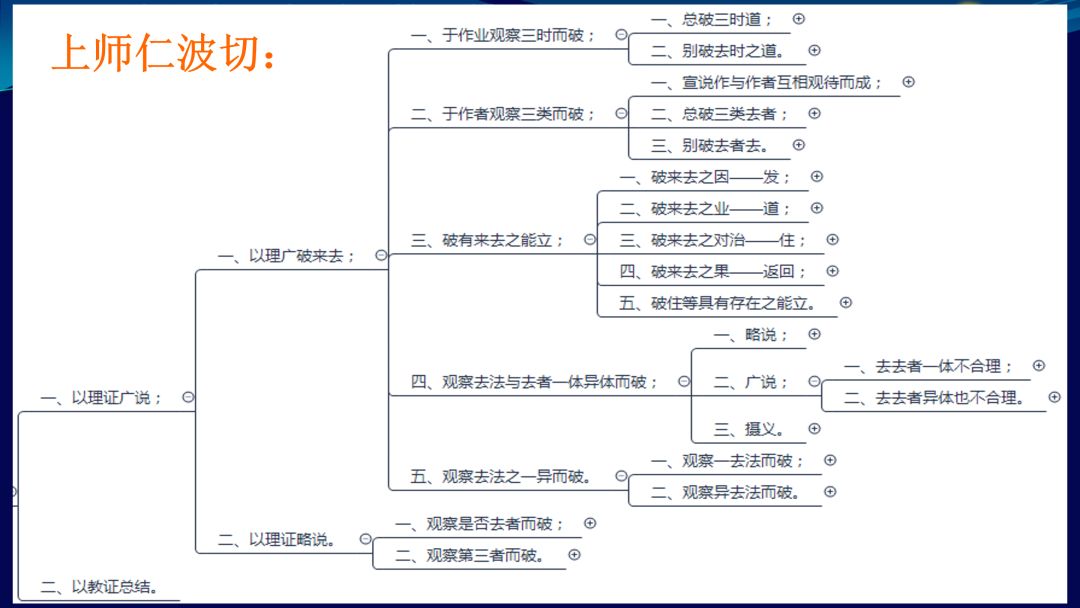 上师仁波切：

一、以理证广说；

一、以理广破来去；

一、于作业观察三时而破；

一、总破三时道；

二、别破去时之道。

二、于作者观察三类而破；

一、宣说作与作者互相观待而成；

二、总破三类去者；

三、别破去者去。

三、破有来去之能立；

一、破来去之因——发；

二、破来去之业——道；

三、破来去之对治——住；

四、破来去之果——返回；

五、破住等具有存在之能立。

四、观察去法与去者一体异体而破；

一、略说；

二、广说；

一、去去者一体不合理；

二、去去者异体也不合理。

三、摄义。

五、观察去法之一异而破。

一、观察一去法而破；

二、观察异去法而破。

二、以理证略说。

一、观察是否去者而破；

二、观察第三者而破。

二、以教证总结。